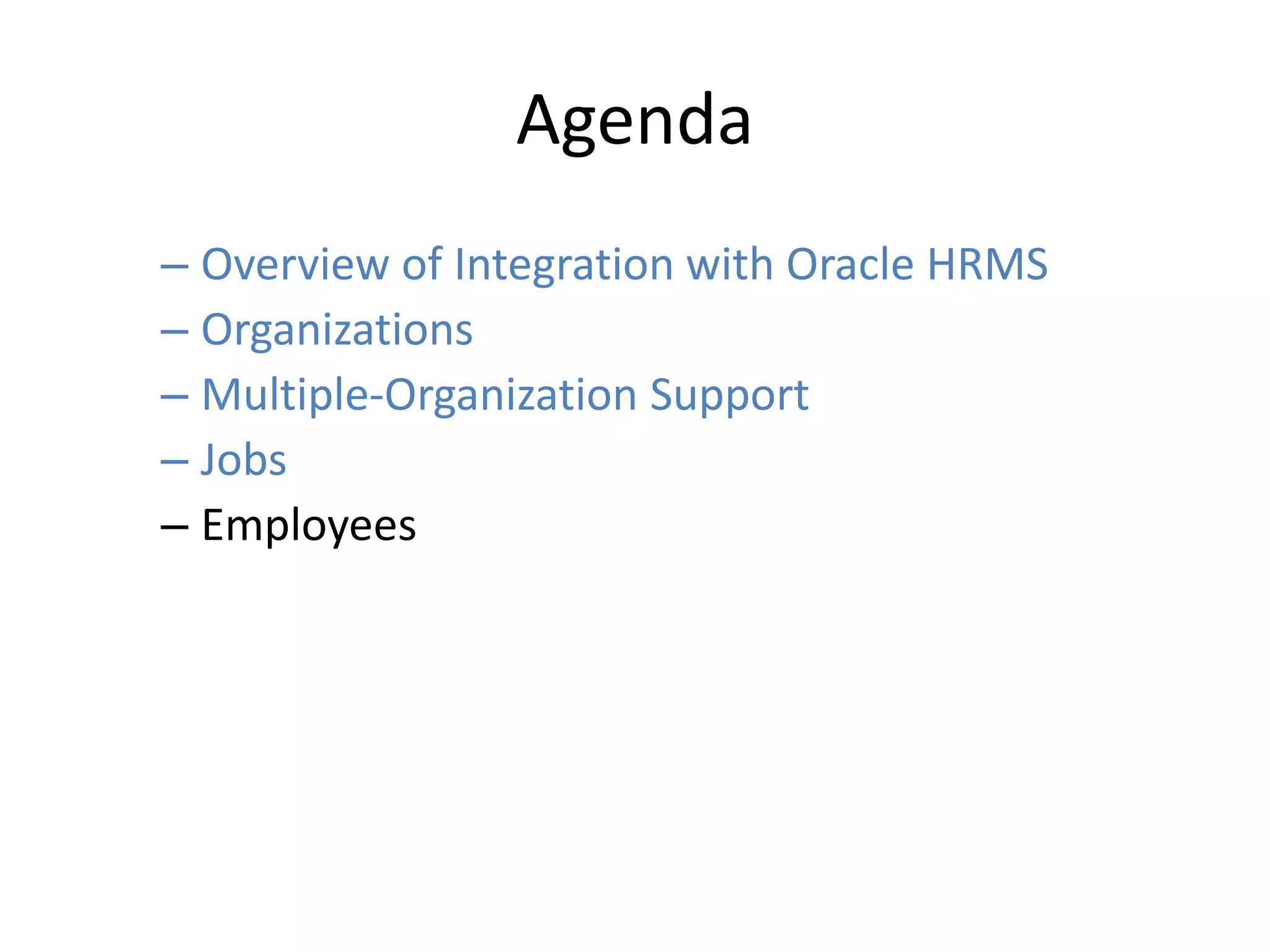 Agenda

– Overview of Integration with Oracle HRMS
– Organizations
– Multiple-Organization Support
– Jobs
– Employees